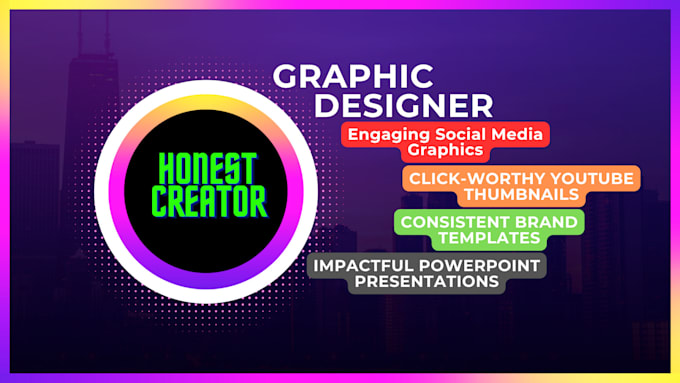 HONEST CREATOR

GRAPHIC DESIGNER

Engaging Social Media Graphics

CLICK-WORTHY YOUTUBE THUMBNAILS

CONSISTENT BRAND TEMPLATES

IMPACTFUL POWERPOINT PRESENTATIONS